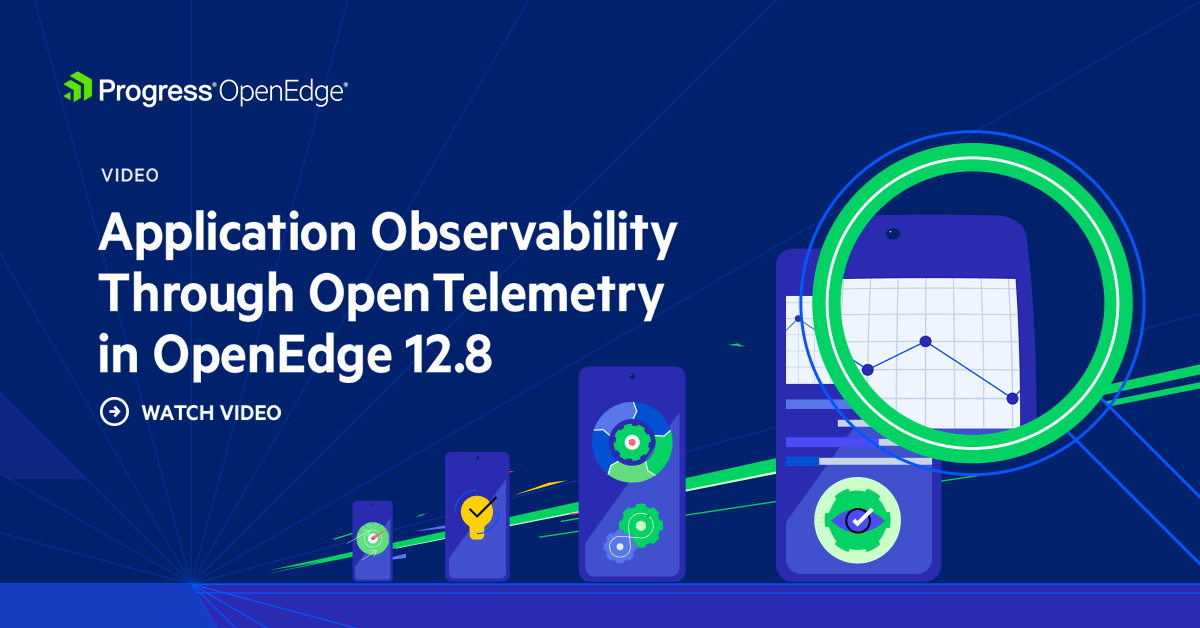 Progress® OpenEdge®

VIDEO

Application Observability Through OpenTelemetry in OpenEdge 12.8

WATCH VIDEO